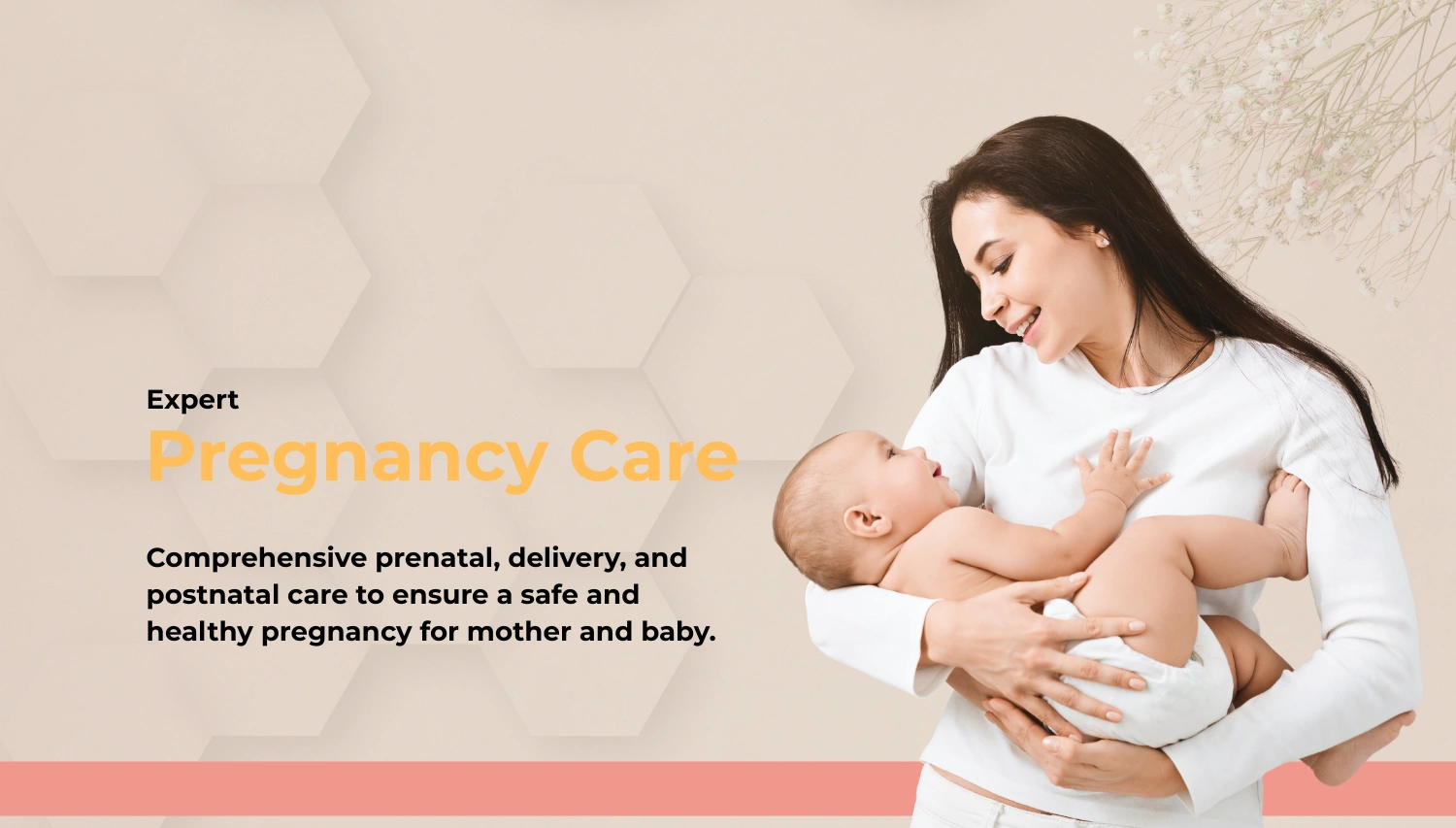 Expert
Pregnancy Care

Comprehensive prenatal, delivery, and postnatal care to ensure a safe and healthy pregnancy for mother and baby.